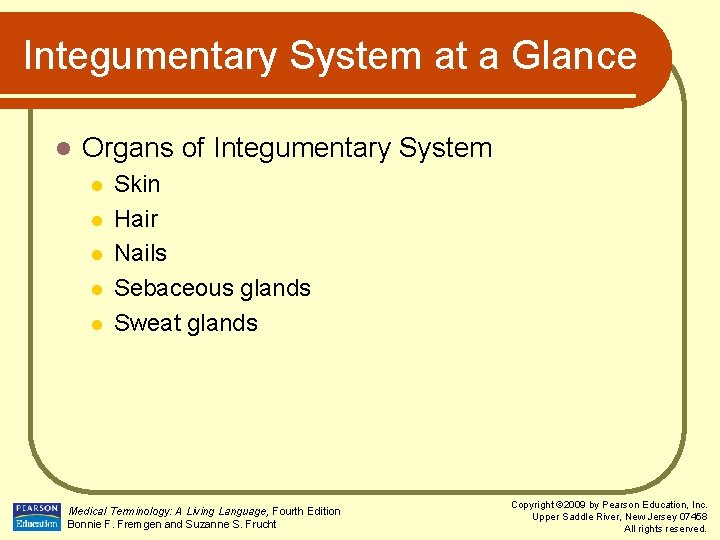 Integumentary System at a Glance

Organs of Integumentary System

Skin

Hair

Nails

Sebaceous glands

Sweat glands

PEARSON Education

Medical Terminology: A Living Language, Fourth Edition
Bonnie F. Fremgen and Suzanne S. Frucht

Copyright ©2009 by Pearson Education, Inc.
Upper Saddle River, New Jersey 07458
All rights reserved.